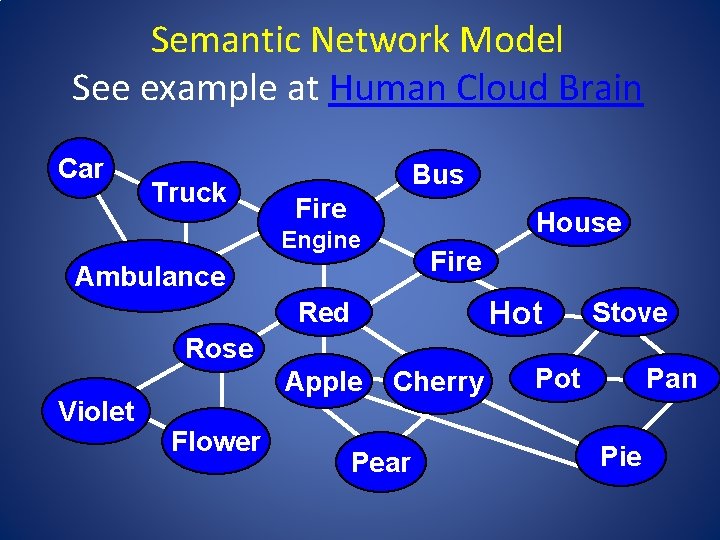 Semantic Network Model
See example at Human Cloud Brain

Car
Truck
Bus
Fire Engine
House
Ambulance
Fire
Red
Hot
Stove
Rose
Apple
Cherry
Pot
Pan
Violet
Flower
Pear
Pie